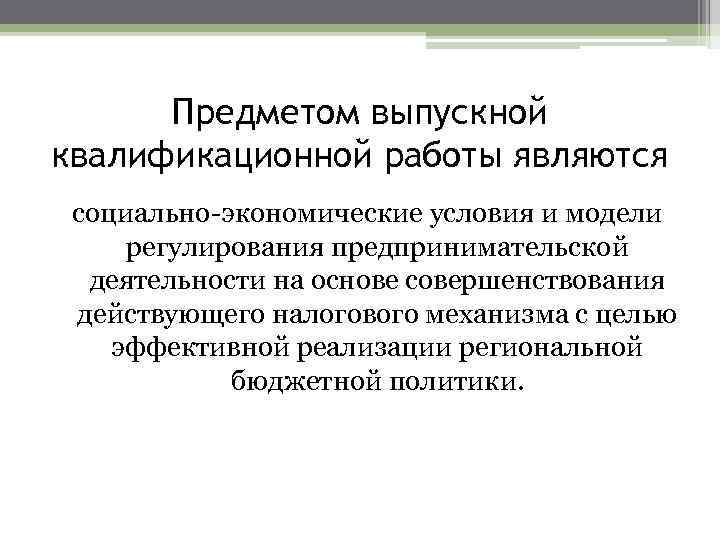 Предметом выпускной квалификационной работы являются

социально-экономические условия и модели регулирования предпринимательской деятельности на основе совершенствования действующего налогового механизма с целью эффективной реализации региональной бюджетной политики.